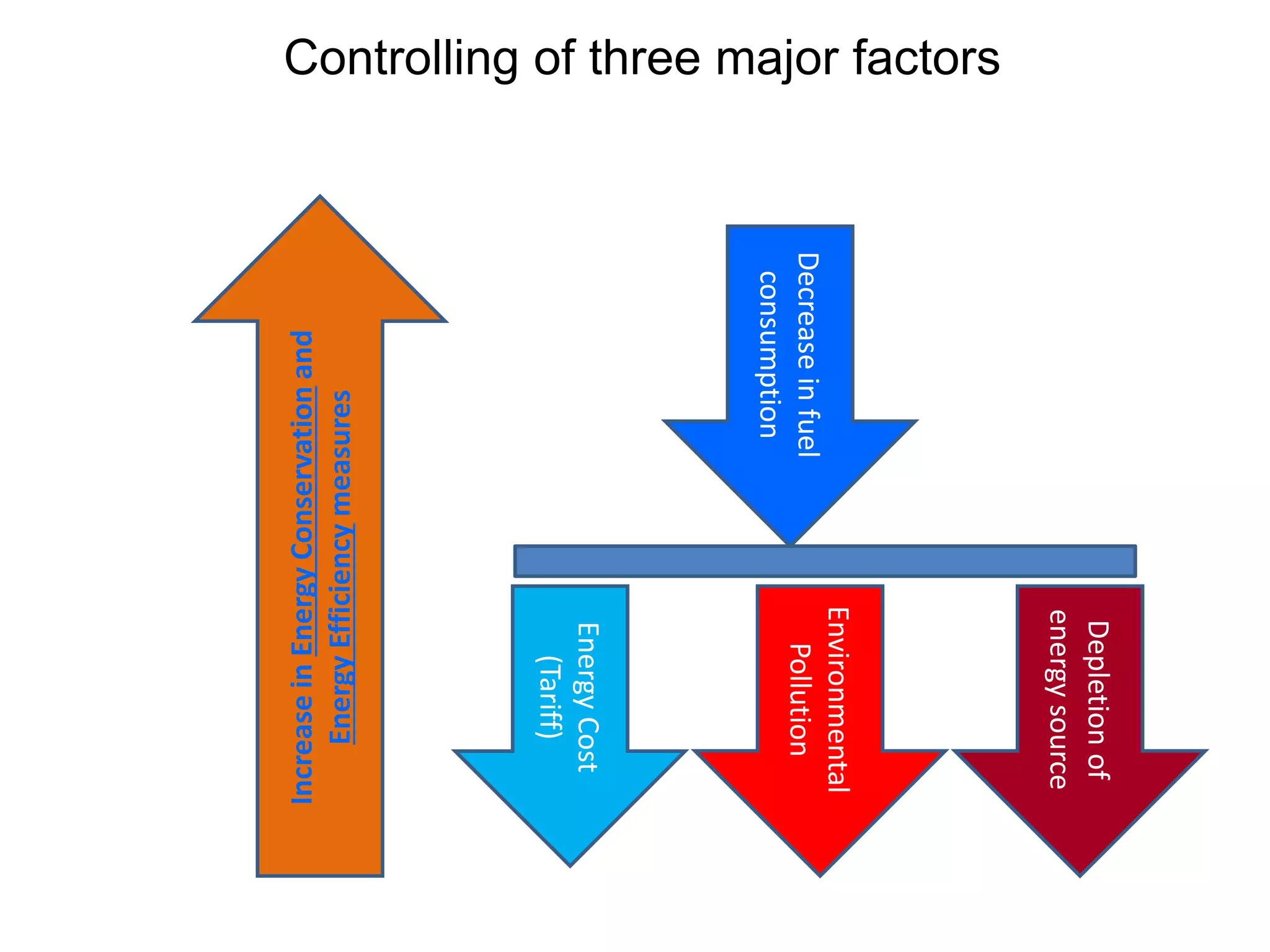 Controlling of three major factors

Increase in Energy Conservation and Energy Efficiency measures

Decrease in fuel consumption

Energy Cost (Tariff)

Environmental Pollution

Depletion of energy source